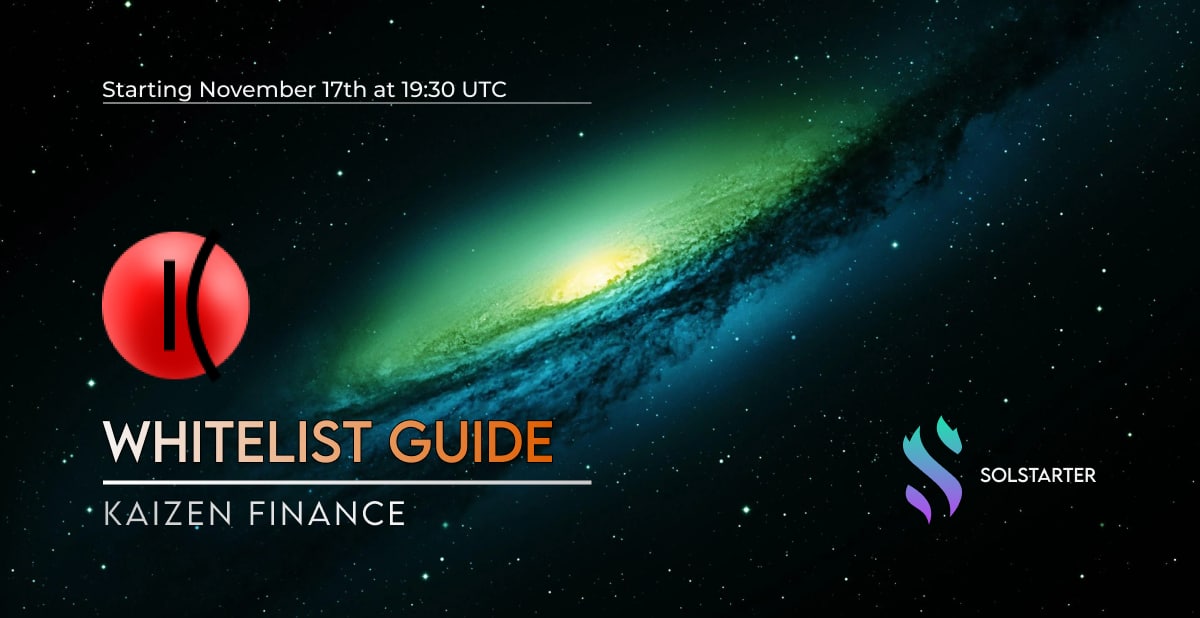 Starting November 17th at 19:30 UTC

WHITELIST GUIDE

KAIZEN FINANCE

SOLSTARTER